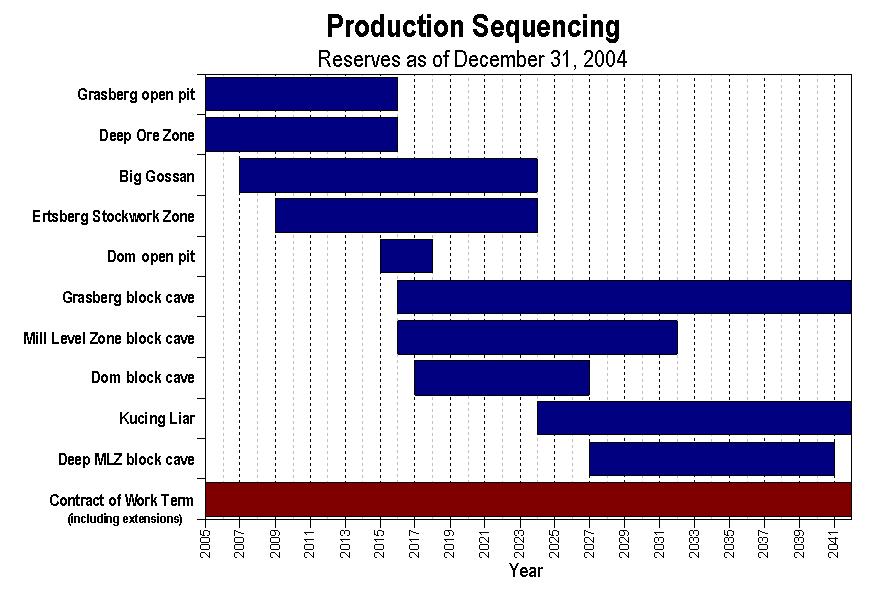 Production Sequencing

Reserves as of December 31, 2004

Grasberg open pit
Deep Ore Zone
Big Gossan
Ertsberg Stockwork Zone
Dom open pit
Grasberg block cave
Mill Level Zone block cave
Dom block cave
Kucing Liar
Deep MLZ block cave
Contract of Work Term
(including extensions)

2005
2007
2009
2011
2013
2015
2017
2019
2021
2023
2025
2027
2029
2031
2033
2035
2037
2039
2041

Year